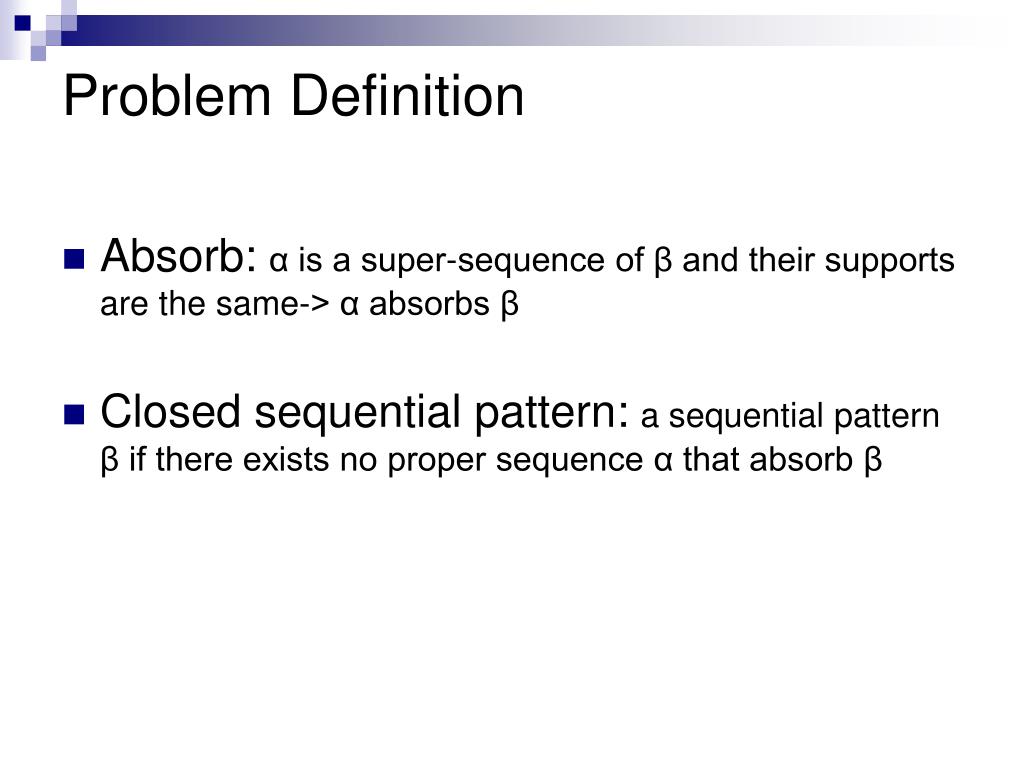 Problem Definition

Absorb: α is a super-sequence of β and their supports are the same-> α absorbs β

Closed sequential pattern: a sequential pattern β if there exists no proper sequence α that absorb β